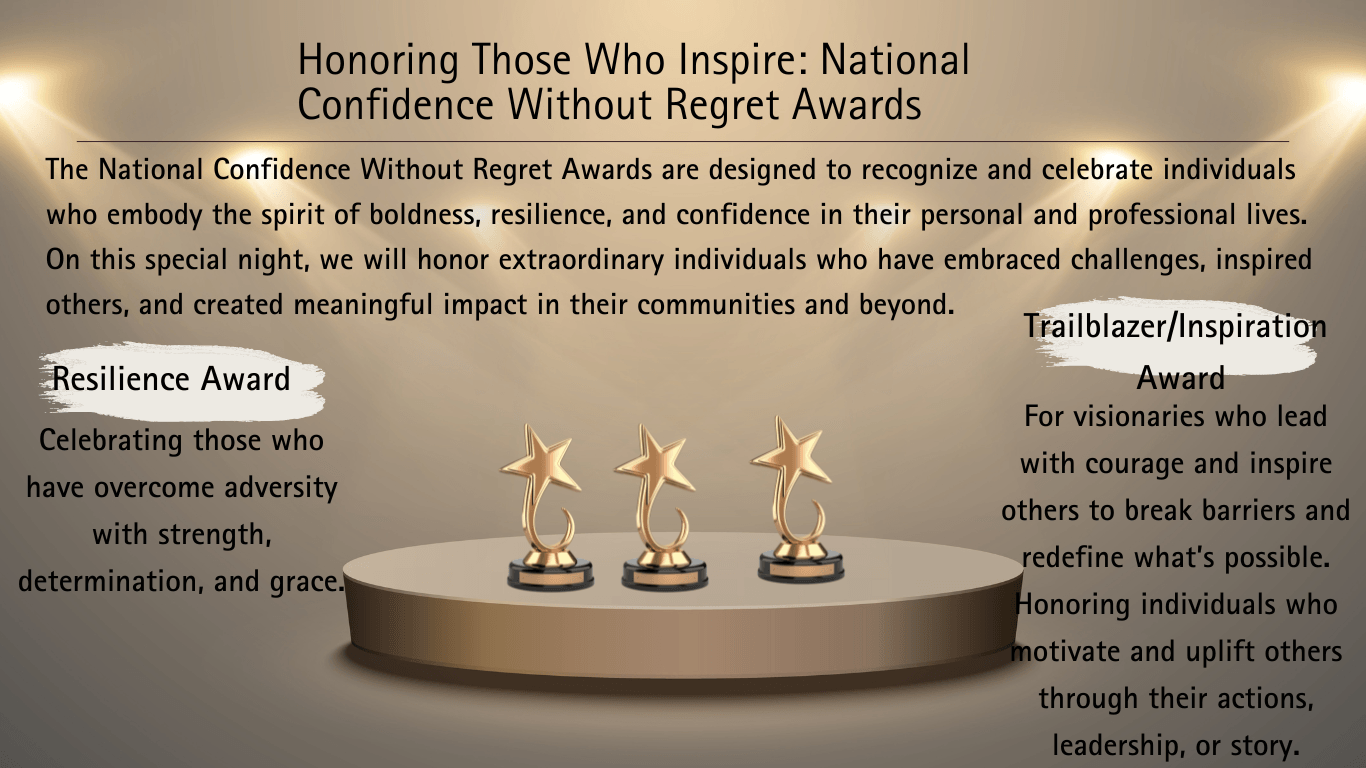 Honoring Those Who Inspire: National Confidence Without Regret Awards

The National Confidence Without Regret Awards are designed to recognize and celebrate individuals who embody the spirit of boldness, resilience, and confidence in their personal and professional lives. On this special night, we will honor extraordinary individuals who have embraced challenges, inspired others, and created meaningful impact in their communities and beyond.

Resilience Award

Celebrating those who have overcome adversity with strength, determination, and grace.

Trailblazer/Inspiration Award

For visionaries who lead with courage and inspire others to break barriers and redefine what's possible. Honoring individuals who motivate and uplift others through their actions, leadership, or story.